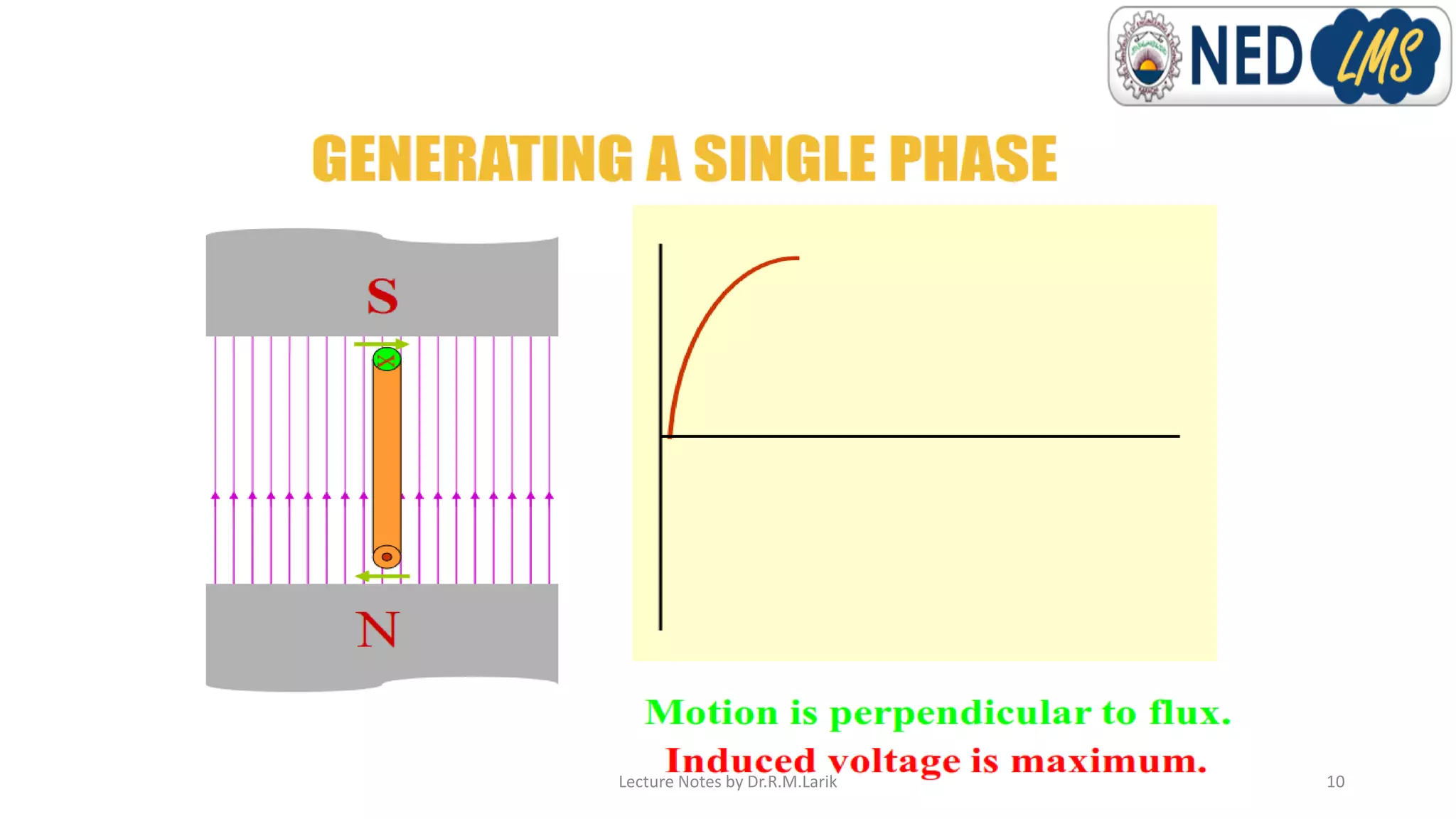 NED LMS

GENERATING A SINGLE PHASE

S

N

Motion is perpendicular to flux.

Induced voltage is maximum.

Lecture Notes by Dr.R.M.Larik

10